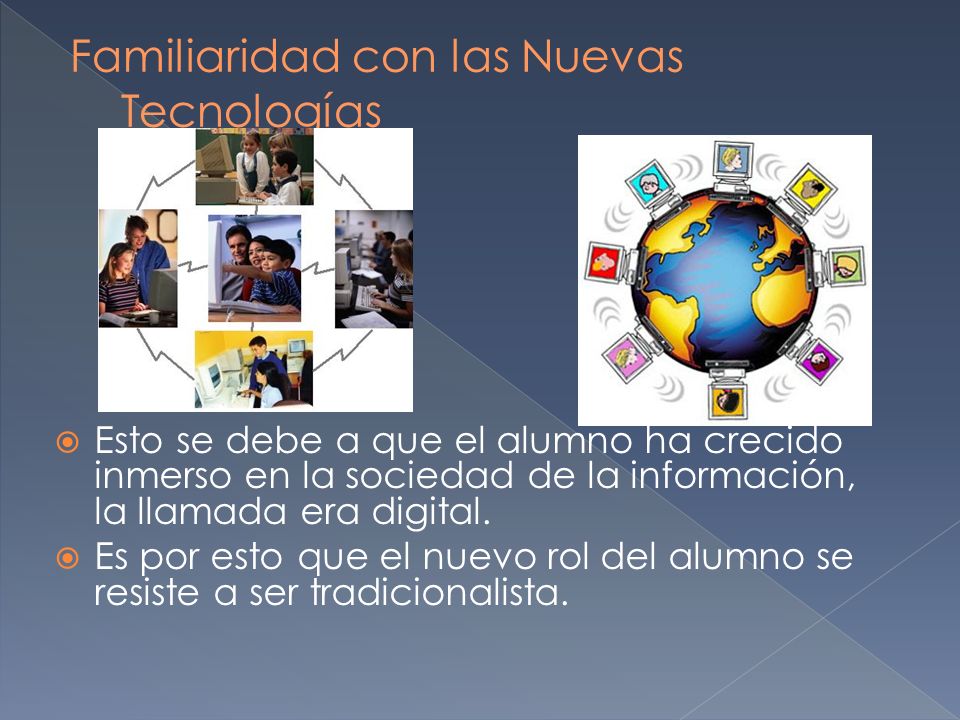 Familiaridad con las Nuevas Tecnologías

Esto se debe a que el alumno ha crecido inmerso en la sociedad de la información, la llamada era digital.

Es por esto que el nuevo rol del alumno se resiste a ser tradicionalista.